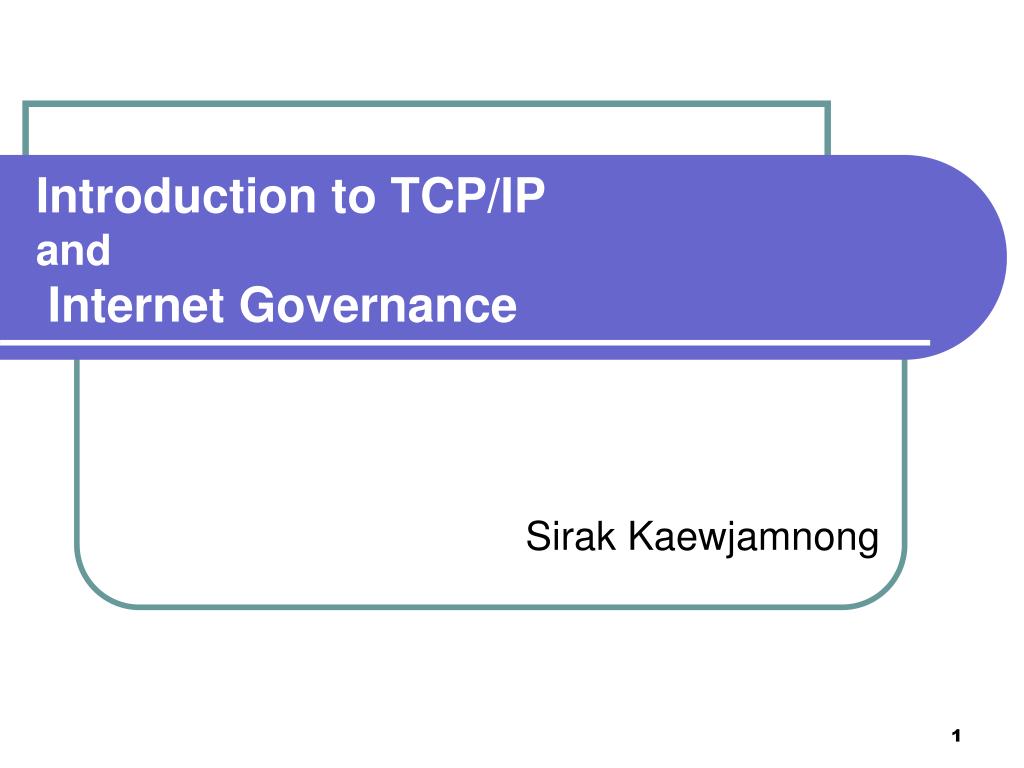 Introduction to TCP/IP
and
Internet Governance

Sirak Kaewjamnong

1